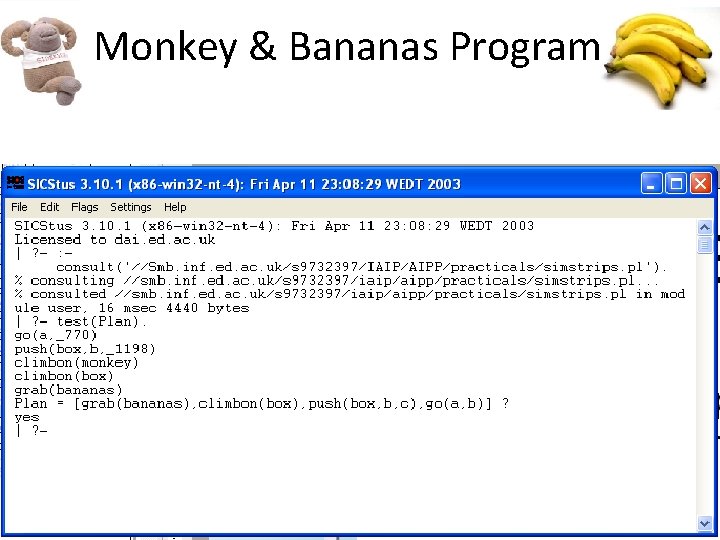 Monkey & Bananas Program

SICStus 3.10.1 (x86-win32-nt-4): Fri Apr 11 23:08:29 WEDT 2003

File Edit Flags Settings Help

SICStus 3.10.1 (x86-win32-nt-4): Fri Apr 11 23:08:29 WEDT 2003
Licensed to dai.ed.ac.uk
| ?- :-
consult('//Smb.inf.ed.ac.uk/s9732397/IAIP/AIPP/practicals/simstrips.pl').
% consulting //smb.inf.ed.ac.uk/s9732397/iaip/aipp/practicals/simstrips.pl...
% consulted //smb.inf.ed.ac.uk/s9732397/iaip/aipp/practicals/simstrips.pl in module user, 16 msec 4440 bytes
| ?- test(Plan).
go(a,_770)
push(box,b,_1198)
climbon(monkey)
climbon(box)
grab(bananas)
Plan = [grab(bananas),climbon(box),push(box,b,c),go(a,b)] ?
yes
| ?-